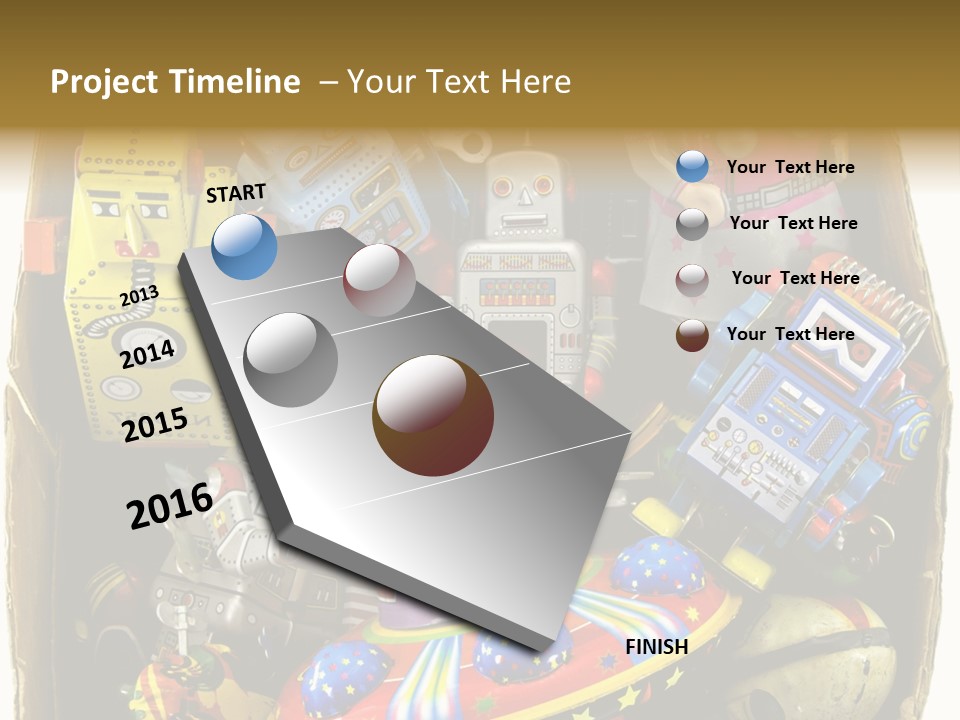 Project Timeline – Your Text Here

START

2013

2014

2015

2016

FINISH

Your Text Here

Your Text Here

Your Text Here

Your Text Here